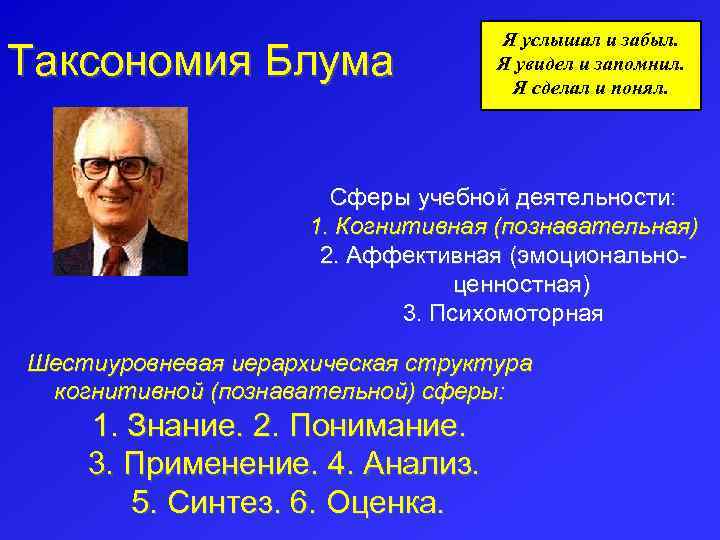 Таксономия Блума

Я услышал и забыл.
Я увидел и запомнил.
Я сделал и понял.

Сферы учебной деятельности:
1. Когнитивная (познавательная)
2. Аффективная (эмоционально-ценностная)
3. Психомоторная

Шестиуровневая иерархическая структура когнитивной (познавательной) сферы:
1. Знание. 2. Понимание.
3. Применение. 4. Анализ.
5. Синтез. 6. Оценка.